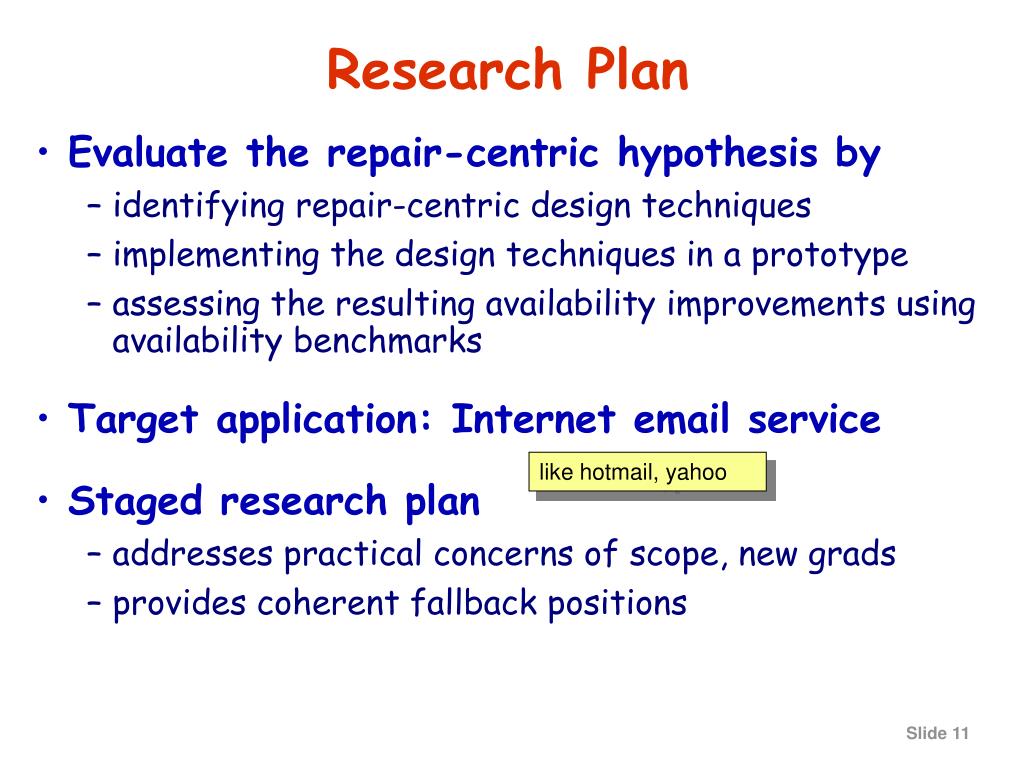 Research Plan

• Evaluate the repair-centric hypothesis by
– identifying repair-centric design techniques
– implementing the design techniques in a prototype
– assessing the resulting availability improvements using availability benchmarks

• Target application: Internet email service

like hotmail, yahoo

• Staged research plan
– addresses practical concerns of scope, new grads
– provides coherent fallback positions

Slide 11